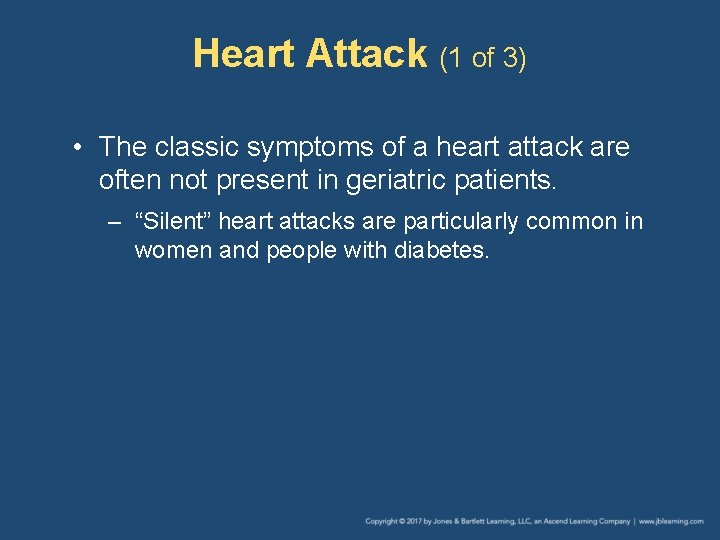 Heart Attack (1 of 3)

• The classic symptoms of a heart attack are often not present in geriatric patients.

– “Silent” heart attacks are particularly common in women and people with diabetes.

Copyright © 2017 by Jones & Bartlett Learning, LLC, an Ascend Learning Company | www.jblearning.com